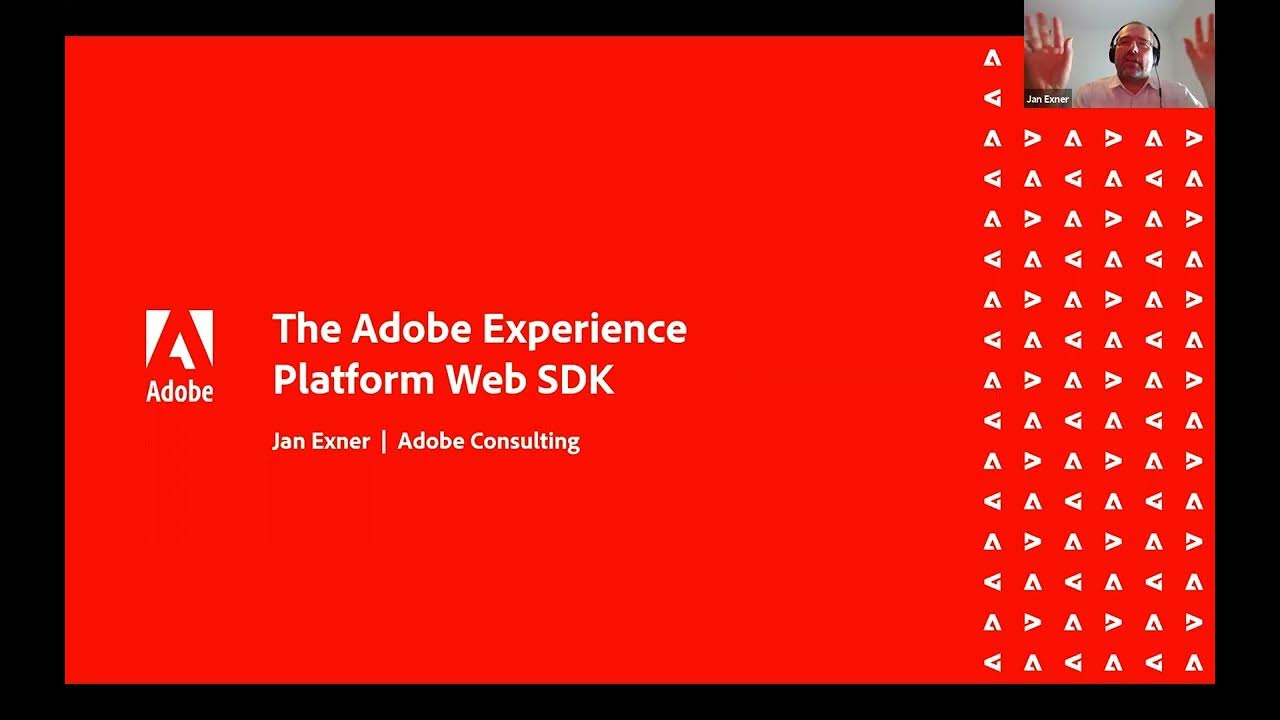 Jan Exner

Adobe

The Adobe Experience Platform Web SDK

Jan Exner | Adobe Consulting